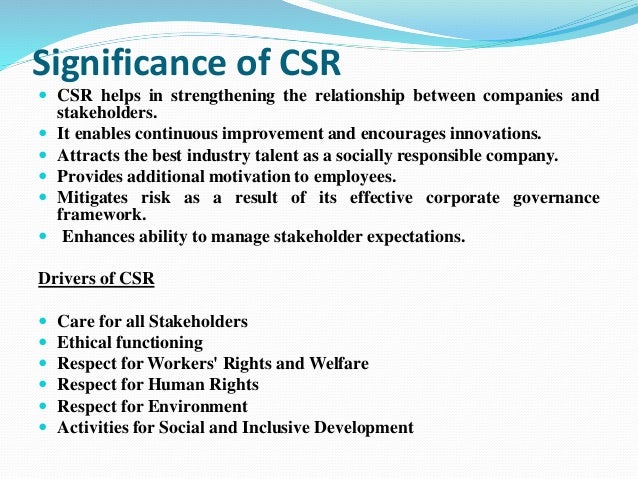 Significance of CSR

- CSR helps in strengthening the relationship between companies and stakeholders.
- It enables continuous improvement and encourages innovations.
- Attracts the best industry talent as a socially responsible company.
- Provides additional motivation to employees.
- Mitigates risk as a result of its effective corporate governance framework.
- Enhances ability to manage stakeholder expectations.

Drivers of CSR

- Care for all Stakeholders
- Ethical functioning
- Respect for Workers' Rights and Welfare
- Respect for Human Rights
- Respect for Environment
- Activities for Social and Inclusive Development